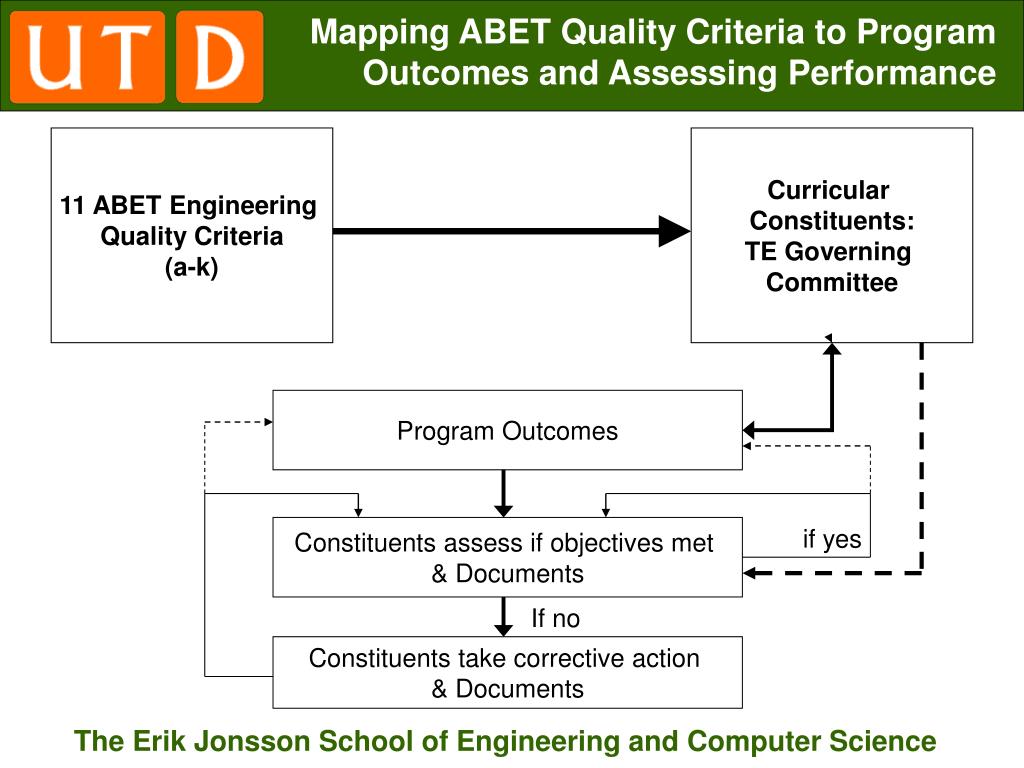 UTD

Mapping ABET Quality Criteria to Program Outcomes and Assessing Performance

11 ABET Engineering Quality Criteria (a-k)

Curricular Constituents: TE Governing Committee

Program Outcomes

Constituents assess if objectives met & Documents

if yes

If no

Constituents take corrective action & Documents

The Erik Jonsson School of Engineering and Computer Science